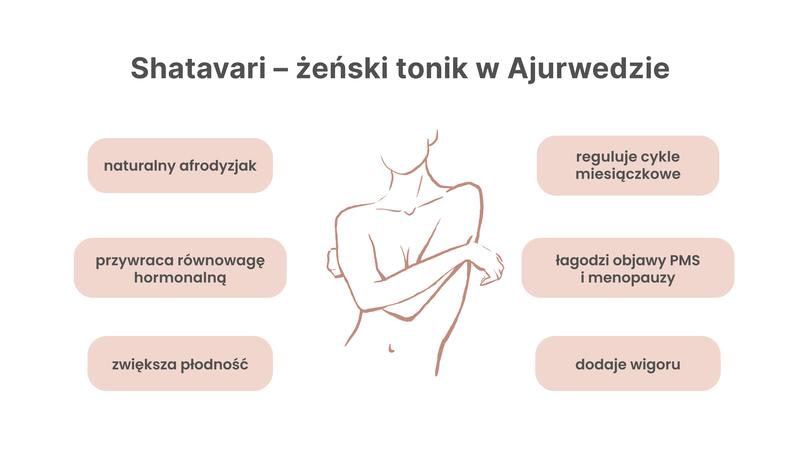 Shatavari – żeński tonik w Ajurwedzie

naturalny afrodyzjak

przywraca równowagę hormonalną

zwiększa płodność

reguluje cykle miesiączkowe

łagodzi objawy PMS i menopauzy

dodaje wigoru